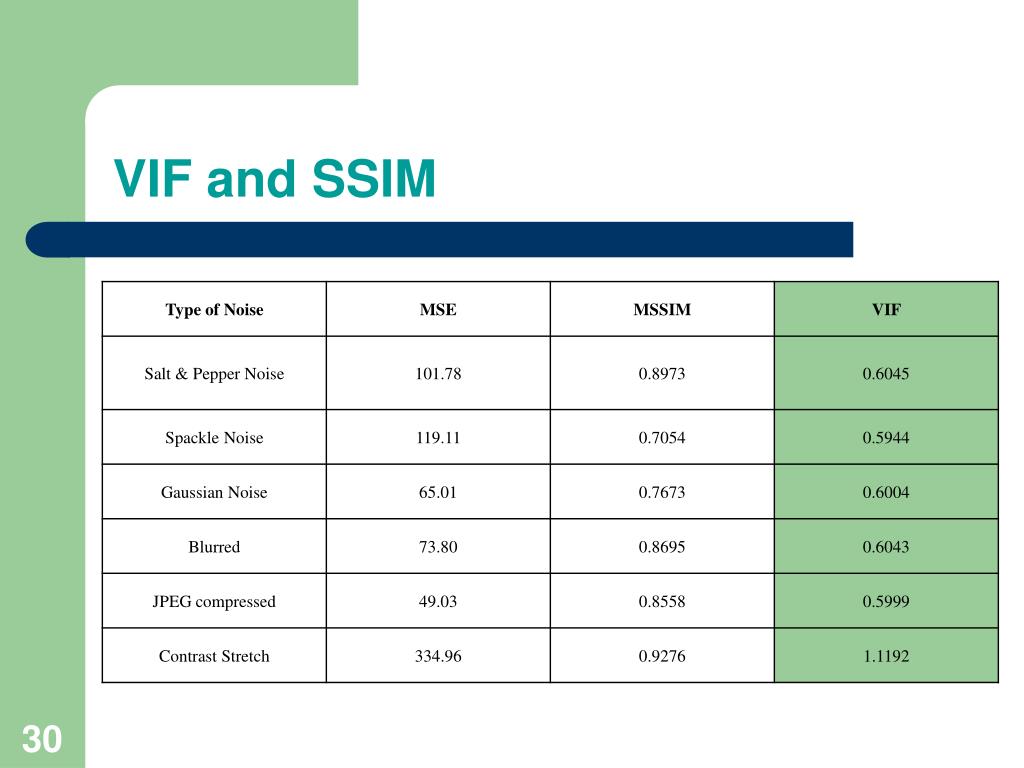 VIF and SSIM

| Type of Noise | MSE | MSSIM | VIF |
|---|---|---|---|
| Salt & Pepper Noise | 101.78 | 0.8973 | 0.6045 |
| Spackle Noise | 119.11 | 0.7054 | 0.5944 |
| Gaussian Noise | 65.01 | 0.7673 | 0.6004 |
| Blurred | 73.80 | 0.8695 | 0.6043 |
| JPEG compressed | 49.03 | 0.8558 | 0.5999 |
| Contrast Stretch | 334.96 | 0.9276 | 1.1192 |

30